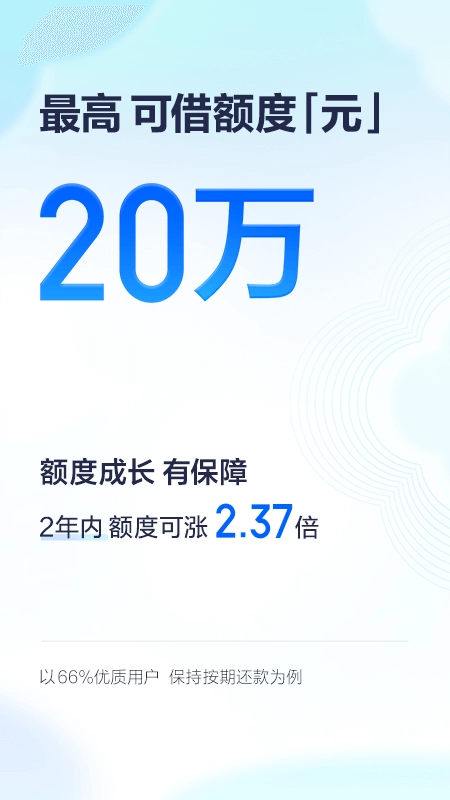 最高 可借额度「元」

20万

额度成长 有保障

2年内 额度可涨 2.37倍

以66%优质用户 保持按期还款为例